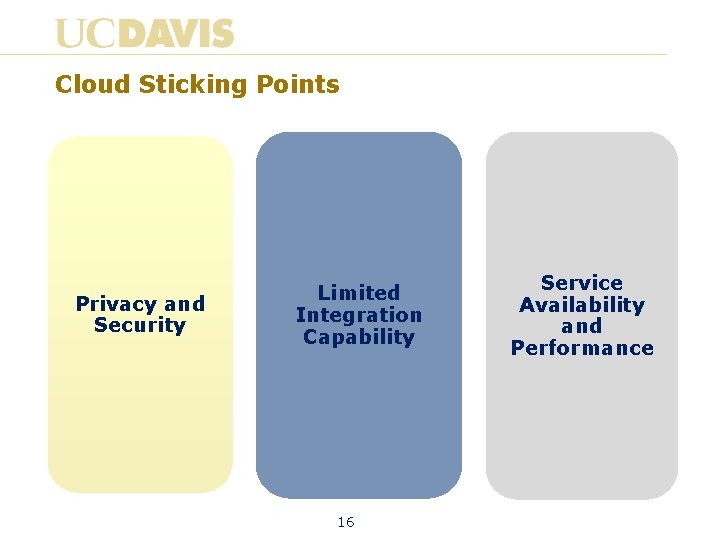 UCDAVIS

Cloud Sticking Points

Privacy and Security

Limited Integration Capability

Service Availability and Performance

16